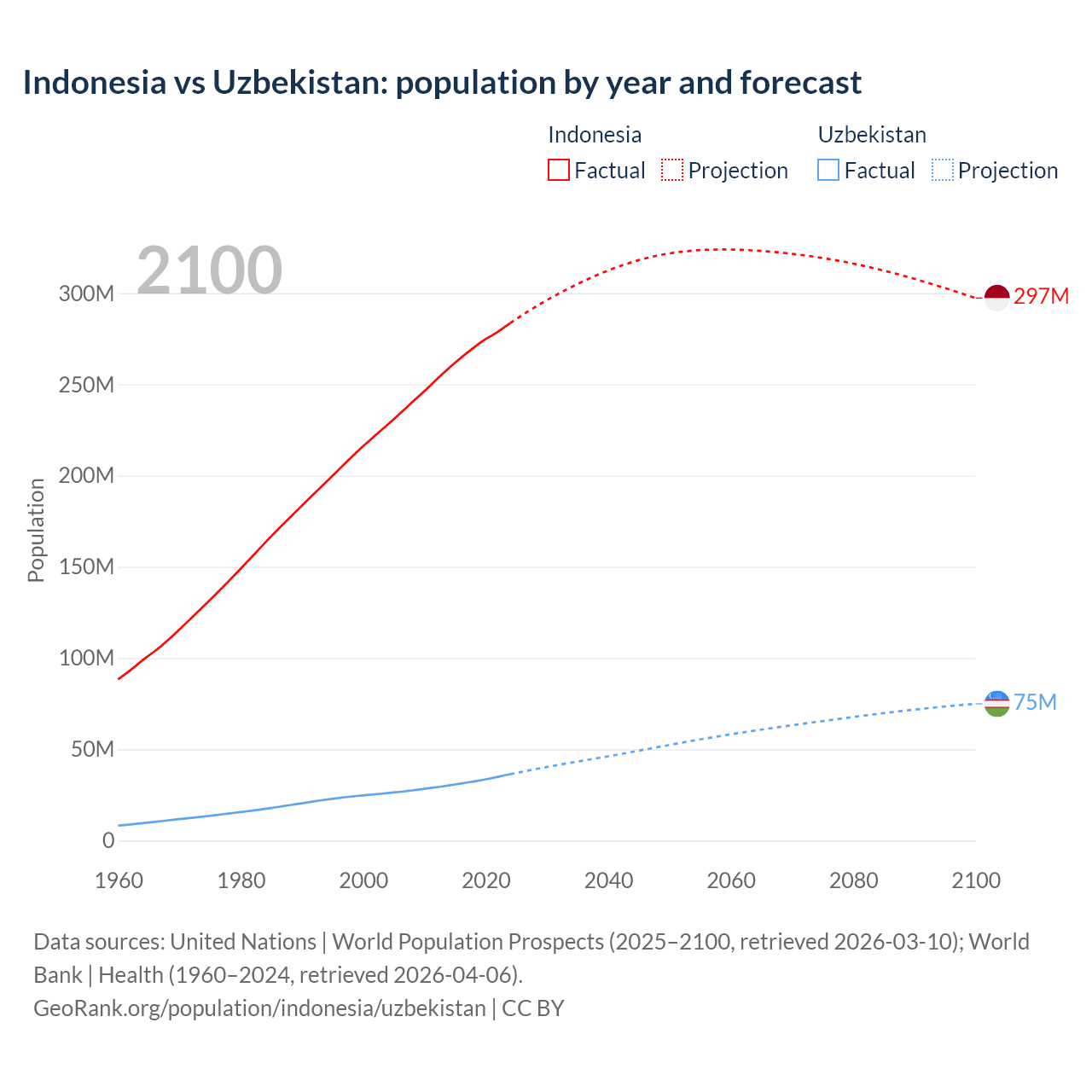 Indonesia vs Uzbekistan: population by year and forecast

Indonesia
Factual
Projection

Uzbekistan
Factual
Projection

2100

Population

300M
250M
200M
150M
100M
50M
0

297M
75M

1960
1980
2000
2020
2040
2060
2080
2100

Data sources: United Nations | World Population Prospects (2025–2100, retrieved 2026-03-10); World Bank | Health (1960–2024, retrieved 2026-04-06).
GeoRank.org/population/indonesia/uzbekistan | CC BY